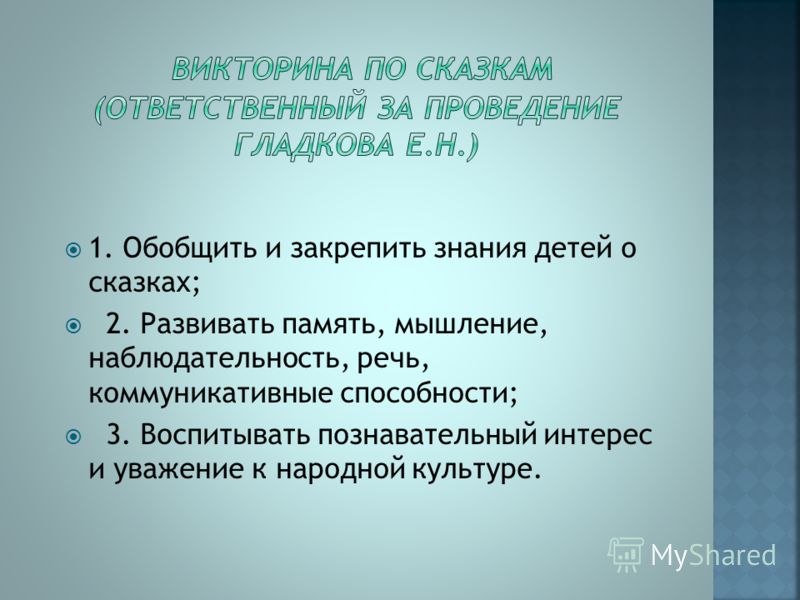 ВИКТОРИНА ПО СКАЗКАМ (ОТВЕТСТВЕННЫЙ ЗА ПРОВЕДЕНИЕ ГЛАДКОВА Е.Н.)

1. Обобщить и закрепить знания детей о сказках;

2. Развивать память, мышление, наблюдательность, речь, коммуникативные способности;

3. Воспитывать познавательный интерес и уважение к народной культуре.

MyShared